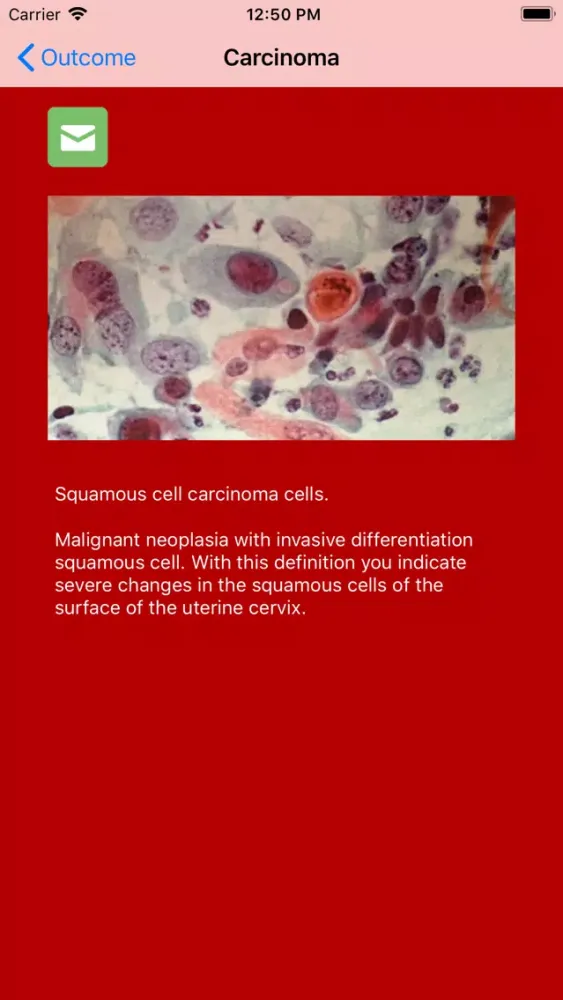 Carrier 12:50 PM

Outcome Carcinoma

Squamous cell carcinoma cells.

Malignant neoplasia with invasive differentiation squamous cell. With this definition you indicate severe changes in the squamous cells of the surface of the uterine cervix.